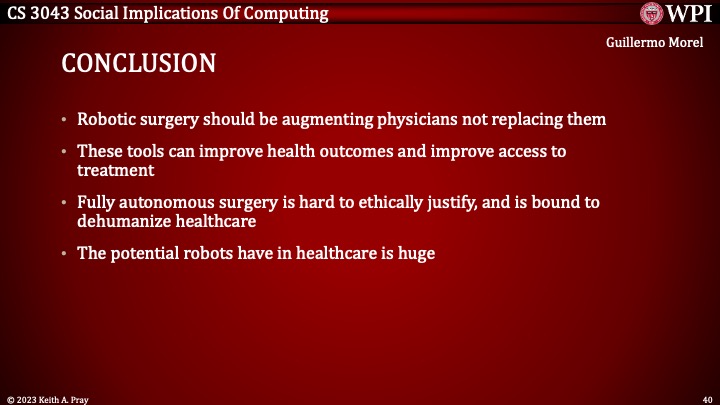 CS 3043 Social Implications Of Computing

WPI

Guillermo Morel

CONCLUSION

• Robotic surgery should be augmenting physicians not replacing them

• These tools can improve health outcomes and improve access to treatment

• Fully autonomous surgery is hard to ethically justify, and is bound to dehumanize healthcare

• The potential robots have in healthcare is huge

© 2023 Keith A. Pray

40